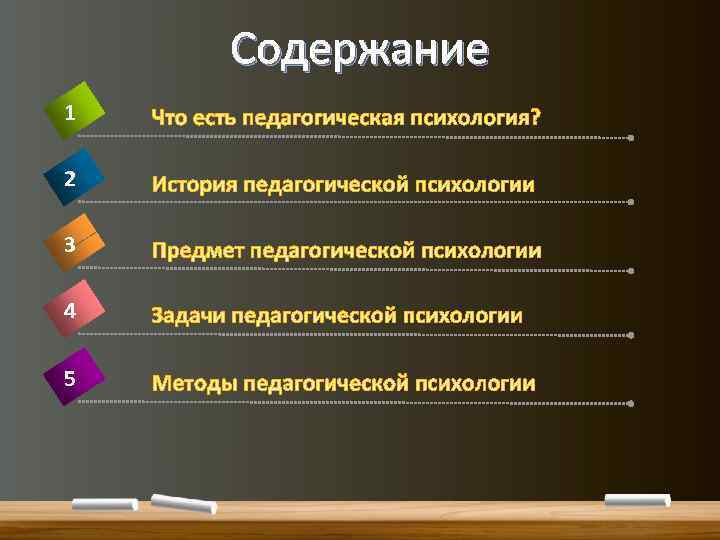 Содержание

1 Что есть педагогическая психология?

2 История педагогической психологии

3 Предмет педагогической психологии

4 Задачи педагогической психологии

5 Методы педагогической психологии